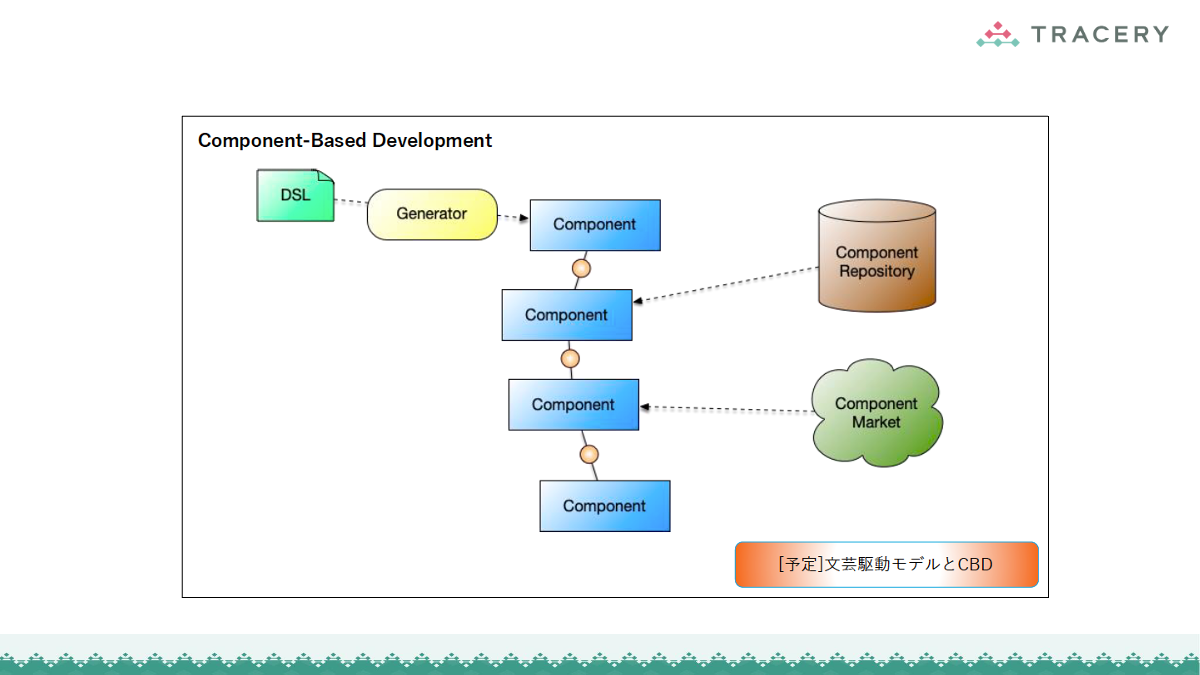 TRACERY

Component-Based Development

DSL

Generator

Component

Component

Component

Component

Component Repository

Component Market

[予定]文芸駆動モデルとCBD